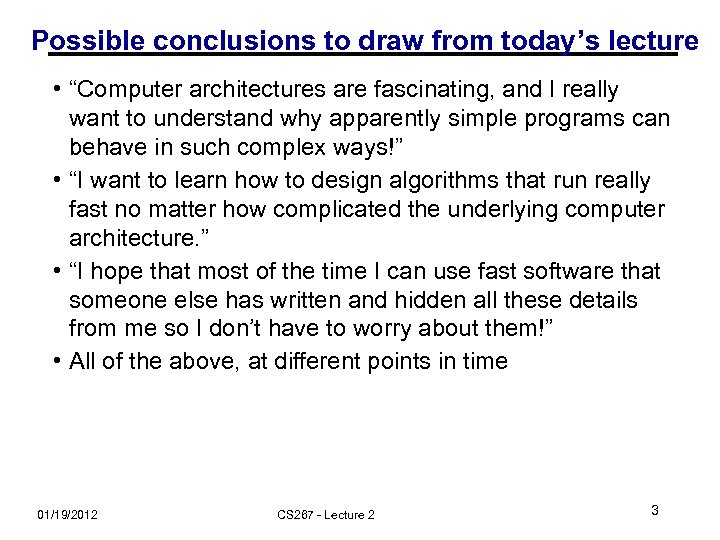 Possible conclusions to draw from today's lecture

• "Computer architectures are fascinating, and I really want to understand why apparently simple programs can behave in such complex ways!"

• "I want to learn how to design algorithms that run really fast no matter how complicated the underlying computer architecture."

• "I hope that most of the time I can use fast software that someone else has written and hidden all these details from me so I don't have to worry about them!"

• All of the above, at different points in time

01/19/2012

CS267 - Lecture 2

3